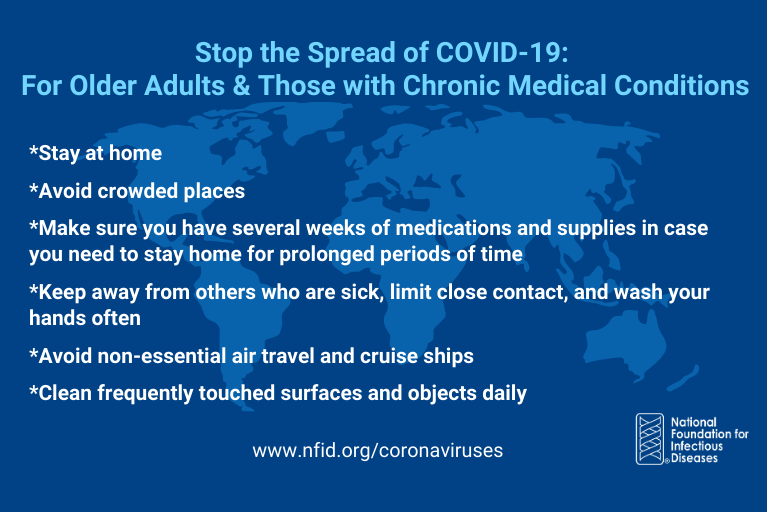 Stop the Spread of COVID-19:
For Older Adults & Those with Chronic Medical Conditions

*Stay at home

*Avoid crowded places

*Make sure you have several weeks of medications and supplies in case you need to stay home for prolonged periods of time

*Keep away from others who are sick, limit close contact, and wash your hands often

*Avoid non-essential air travel and cruise ships

*Clean frequently touched surfaces and objects daily

www.nfid.org/coronaviruses

National Foundation for Infectious Diseases